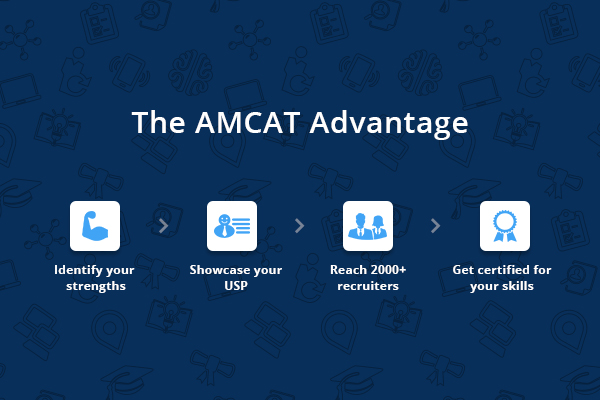 The AMCAT Advantage

Identify your strengths

Showcase your USP

Reach 2000+ recruiters

Get certified for your skills